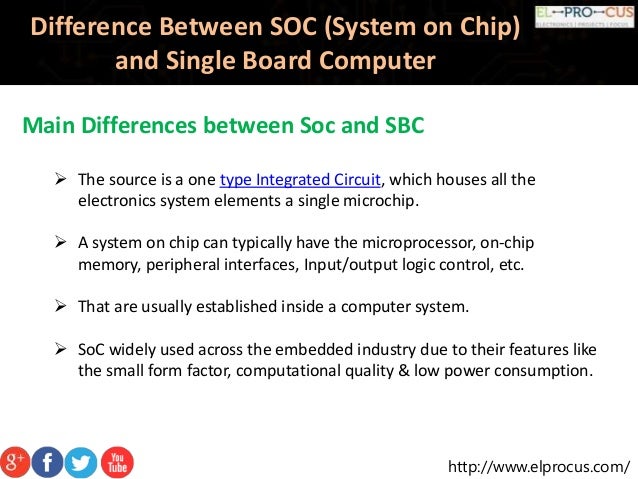 Difference Between SOC (System on Chip) and Single Board Computer

EL-PRO-CUS
ELECTRONICS | PROJECTS | FOCUS

Main Differences between Soc and SBC

➢ The source is a one type Integrated Circuit, which houses all the electronics system elements a single microchip.

➢ A system on chip can typically have the microprocessor, on-chip memory, peripheral interfaces, Input/output logic control, etc.

➢ That are usually established inside a computer system.

➢ SoC widely used across the embedded industry due to their features like the small form factor, computational quality & low power consumption.

g+ f You Tube

http://www.elprocus.com/